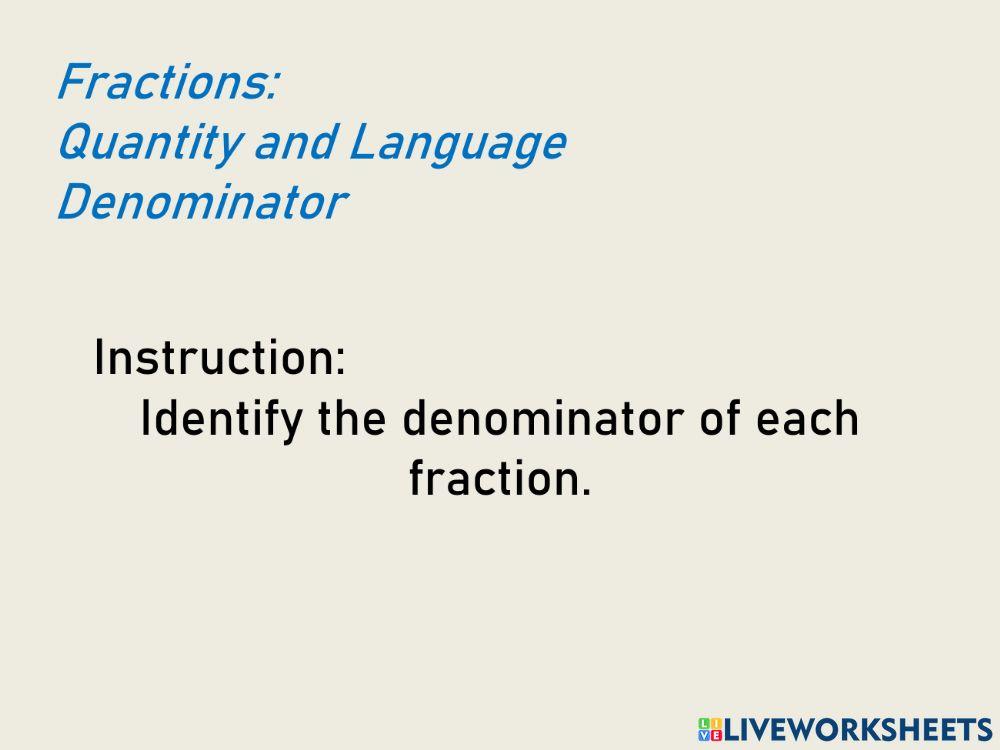 Fractions:
Quantity and Language
Denominator

Instruction:
Identify the denominator of each fraction.

LIVEWORKSHEETS